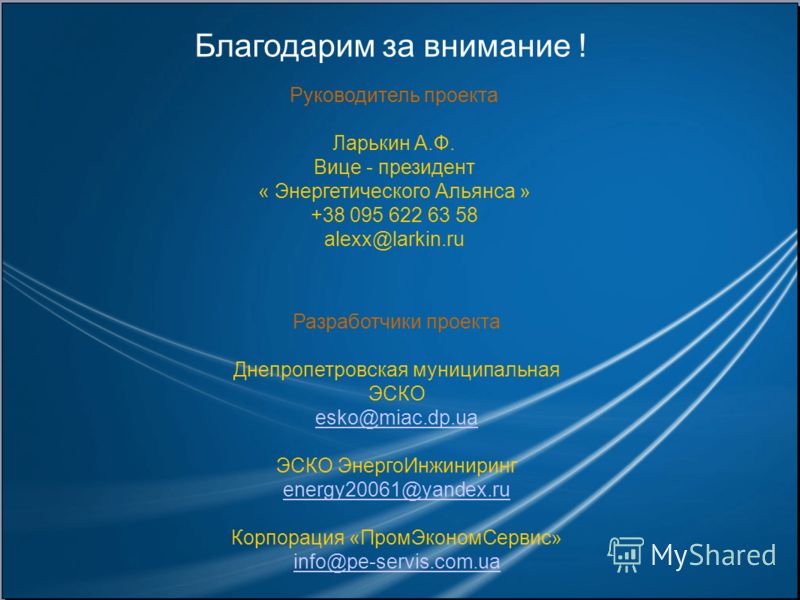 Благодарим за внимание !

Руководитель проекта

Ларькин А.Ф.
Вице - президент
« Энергетического Альянса »
+38 095 622 63 58
alexx@larkin.ru

Разработчики проекта

Днепропетровская муниципальная
ЭСКО
esko@miac.dp.ua

ЭСКО ЭнергоИнжиниринг
energy20061@yandex.ru

Корпорация «ПромЭкономСервис»
info@pe-servis.com.ua

MyShared